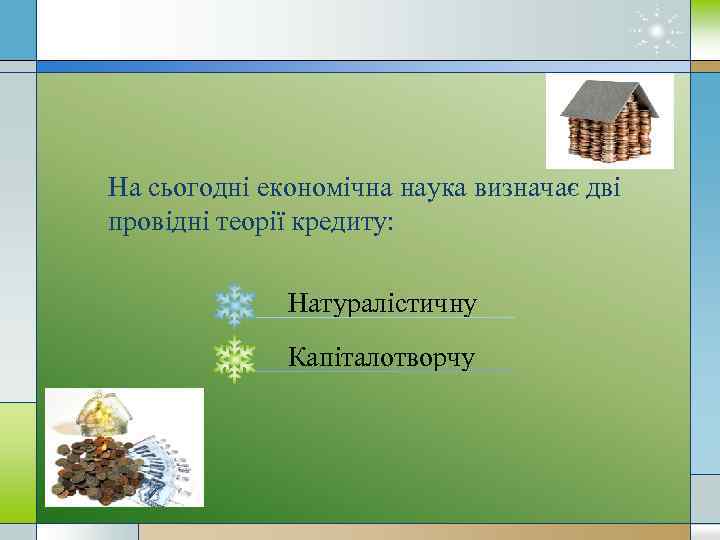 На сьогодні економічна наука визначає дві провідні теорії кредиту:

Натуралістичну

Капіталотворчу